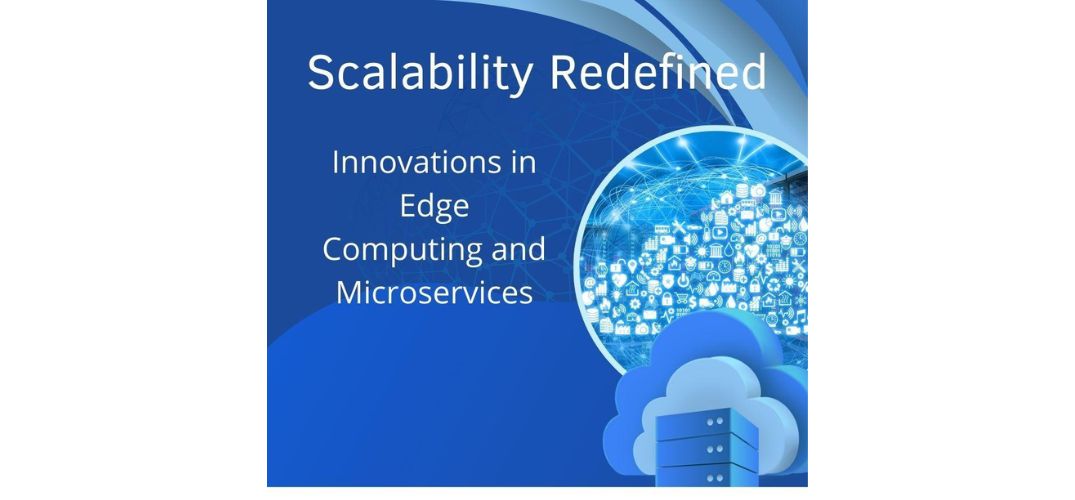 Scalability Redefined

Innovations in Edge Computing and Microservices